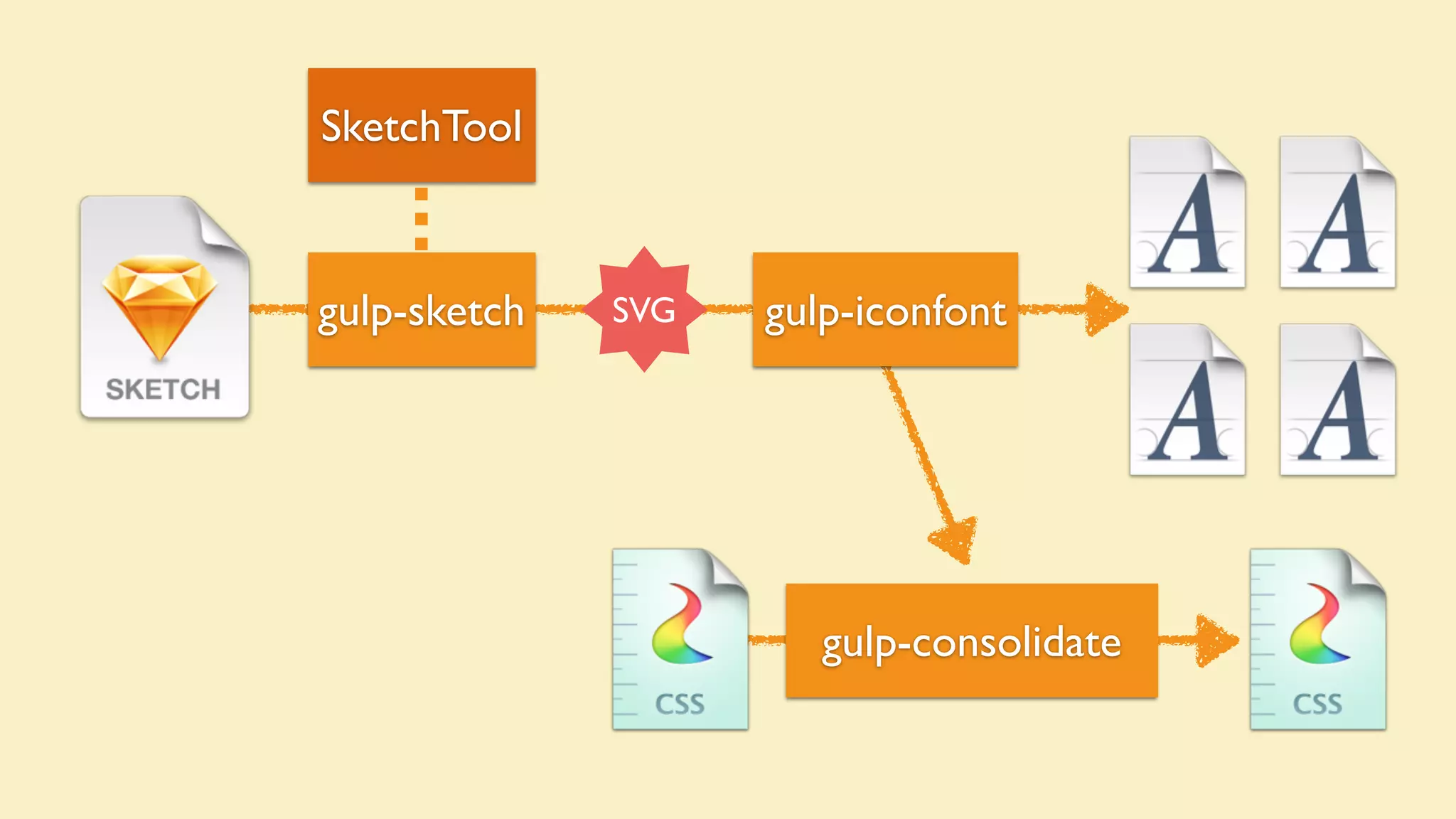 SketchTool

SKETCH

gulp-sketch

SVG

gulp-iconfont

A A
A A

CSS

gulp-consolidate

CSS